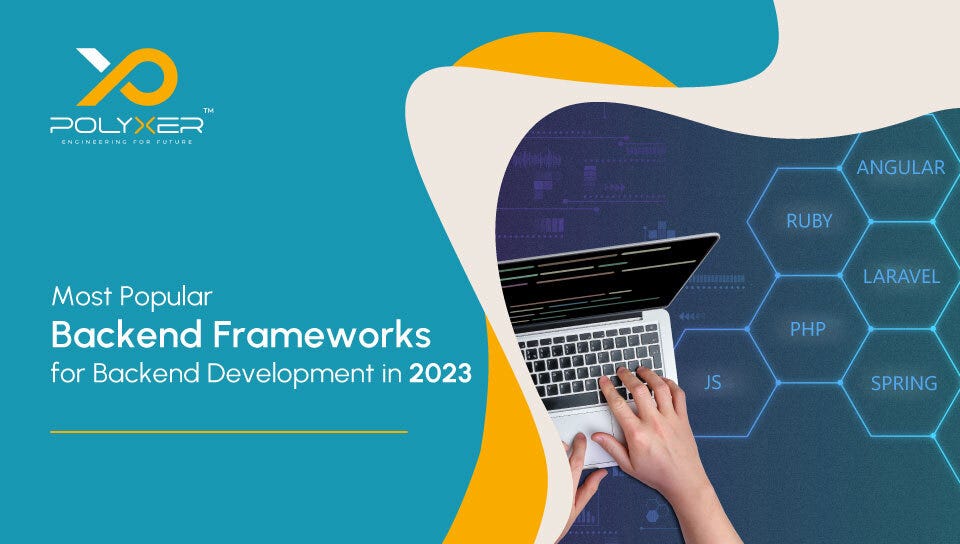 POLYXER™
ENGINEERING FOR FUTURE

Most Popular
Backend Frameworks
for Backend Development in 2023

ANGULAR
RUBY
LARAVEL
PHP
JS
SPRING